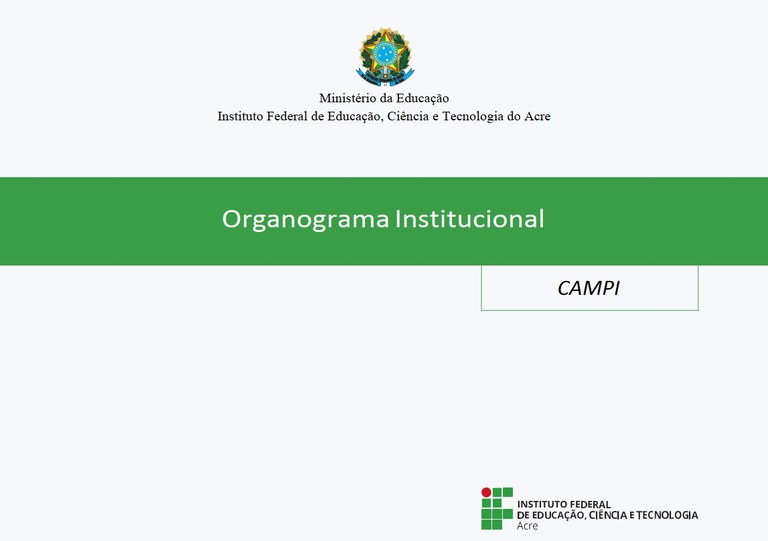 Ministério da Educação
Instituto Federal de Educação, Ciência e Tecnologia do Acre

Organograma Institucional

CAMPI

INSTITUTO FEDERAL
DE EDUCAÇÃO, CIÊNCIA E TECNOLOGIA
Acre